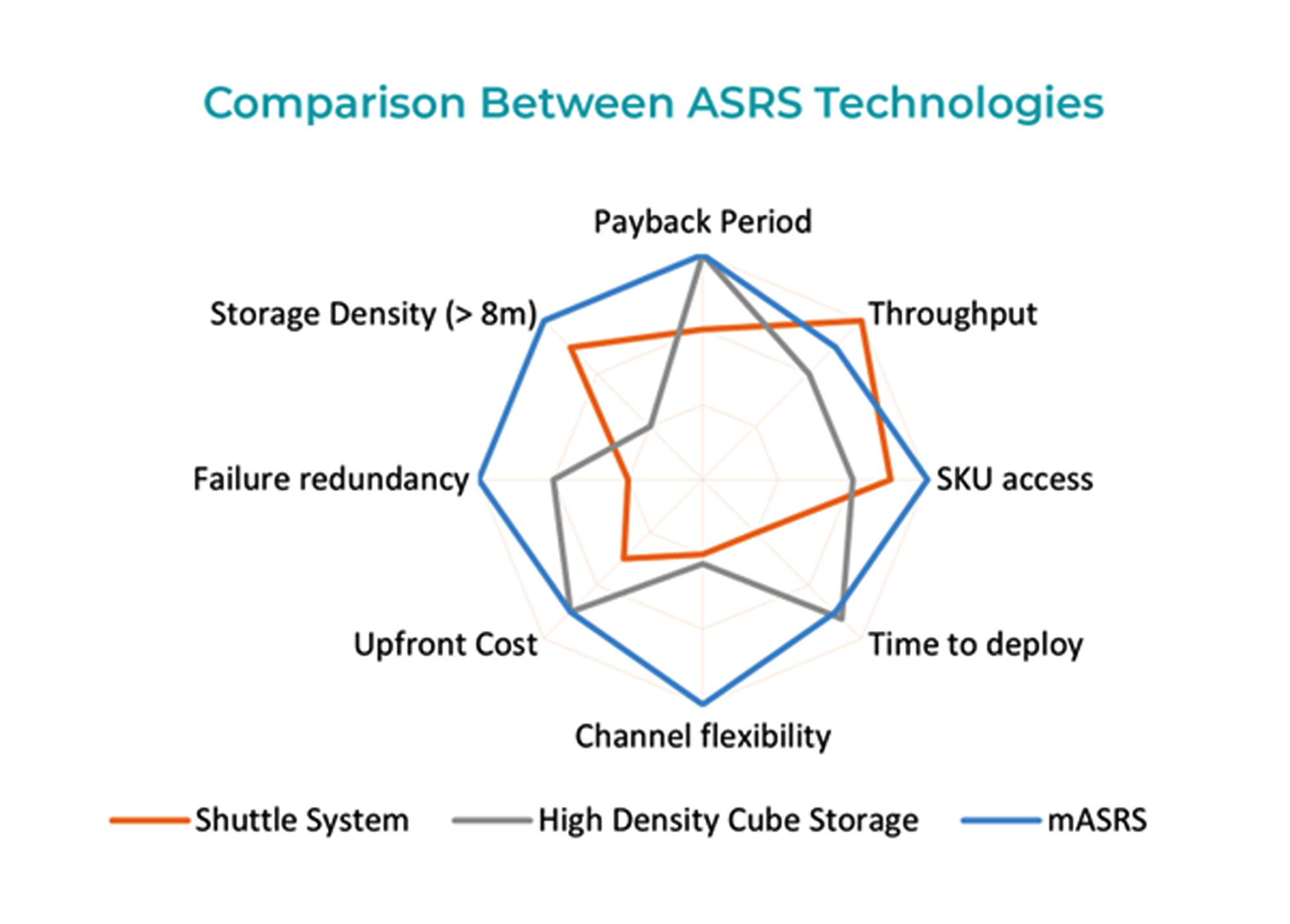 Comparison Between ASRS Technologies

Payback Period

Throughput

SKU access

Time to deploy

Channel flexibility

Upfront Cost

Failure redundancy

Storage Density (> 8m)

Shuttle System High Density Cube Storage mASRS